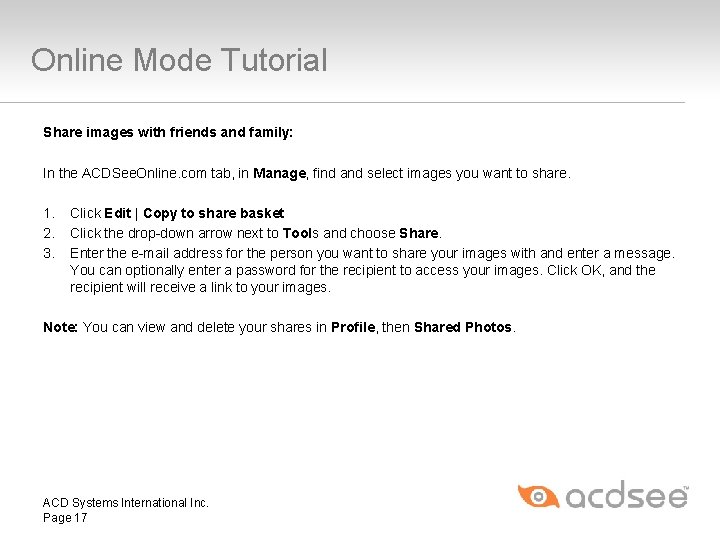 Online Mode Tutorial

Share images with friends and family:

In the ACDSeeOnline.com tab, in Manage, find and select images you want to share.

1. Click Edit | Copy to share basket
2. Click the drop-down arrow next to Tools and choose Share.
3. Enter the e-mail address for the person you want to share your images with and enter a message. You can optionally enter a password for the recipient to access your images. Click OK, and the recipient will receive a link to your images.

Note: You can view and delete your shares in Profile, then Shared Photos.

ACD Systems International Inc.
Page 17

acdsee™